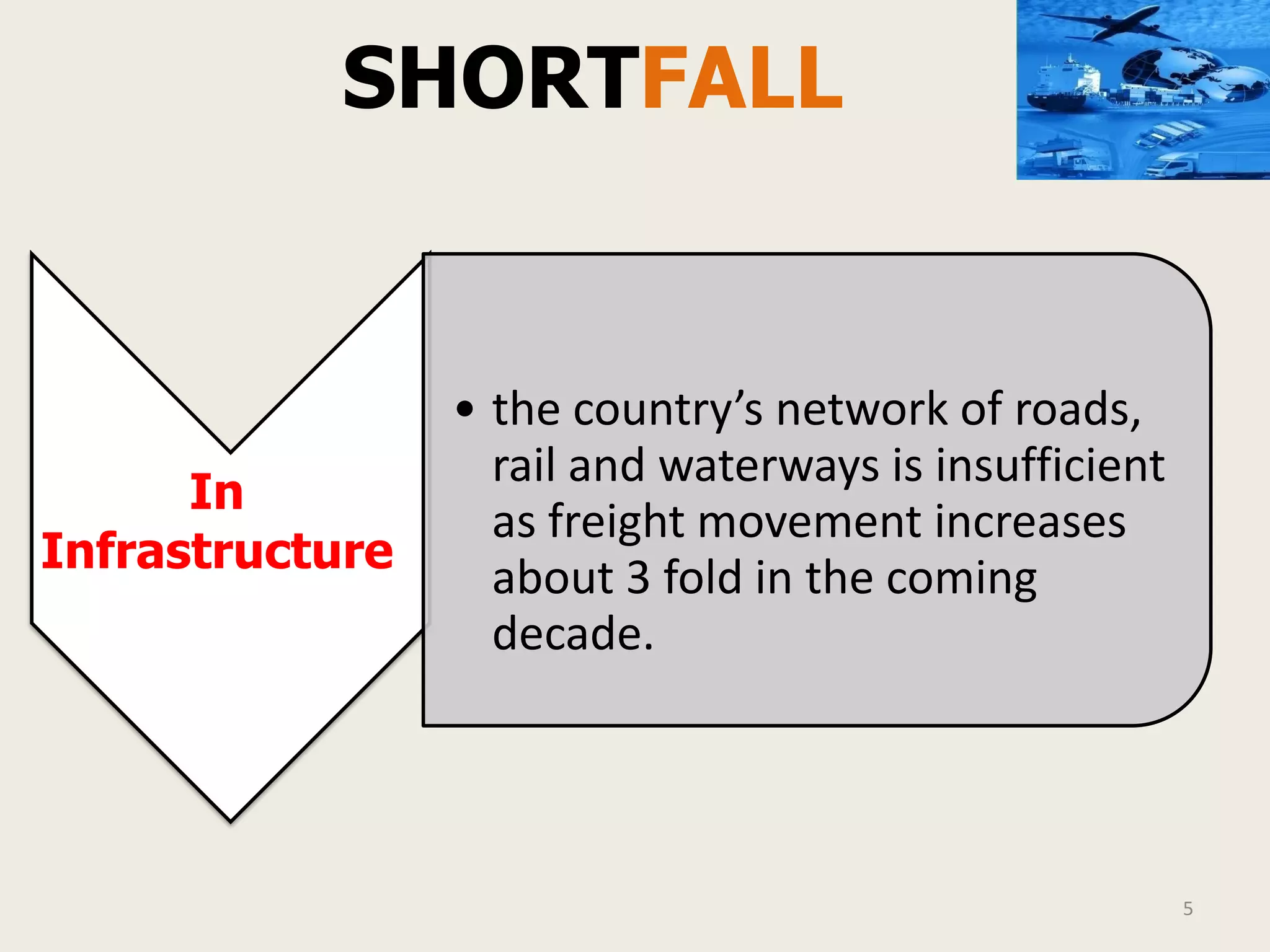 SHORTFALL

In Infrastructure

• the country’s network of roads, rail and waterways is insufficient as freight movement increases about 3 fold in the coming decade.

5